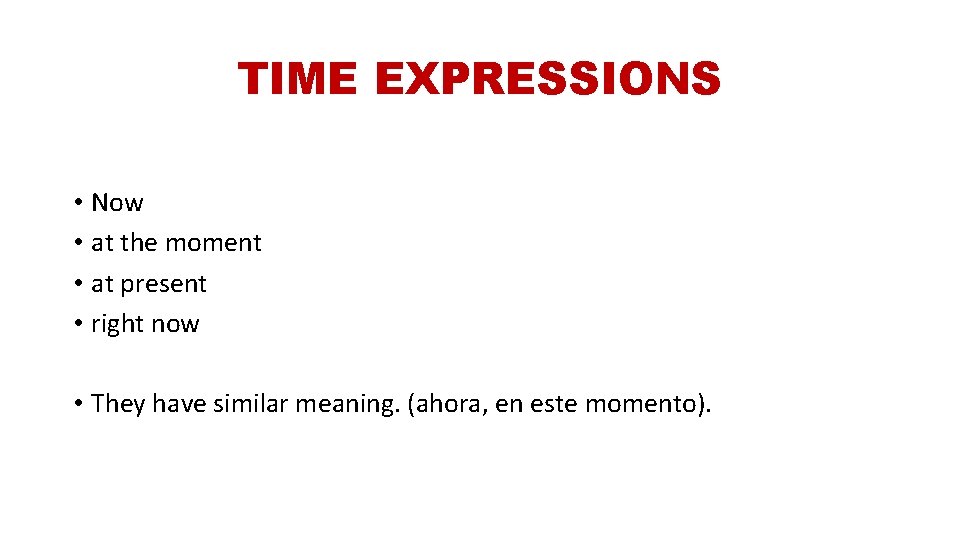 TIME EXPRESSIONS

• Now
• at the moment
• at present
• right now

• They have similar meaning. (ahora, en este momento).